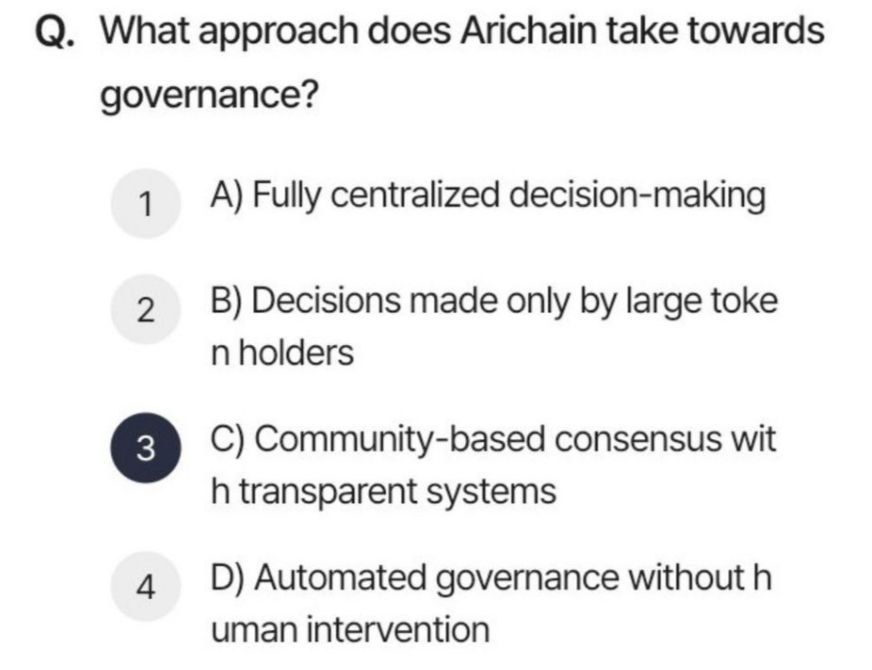 Q. What approach does Arichain take towards governance?

1 A) Fully centralized decision-making

2 B) Decisions made only by large toke n holders

3 C) Community-based consensus wit h transparent systems

4 D) Automated governance without h uman intervention